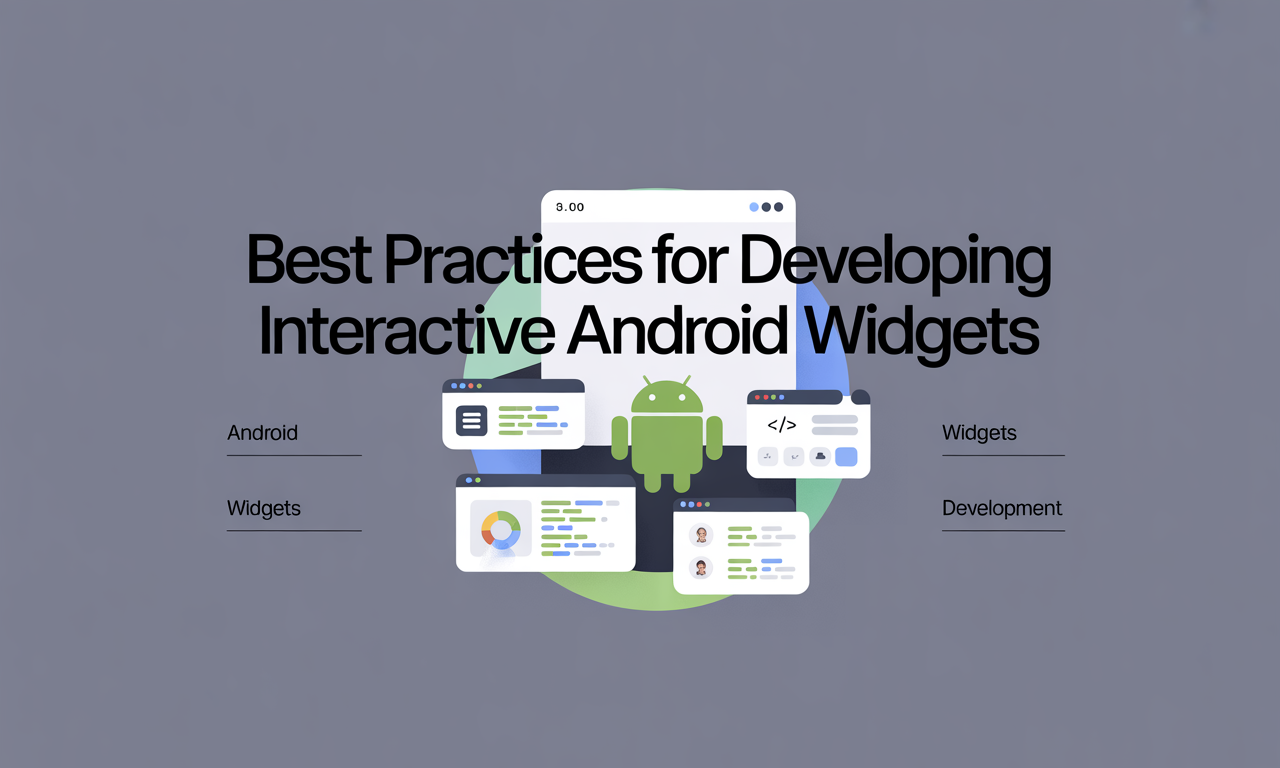 3.00

Best Practices for Developing Interactive Android Widgets

Android

Widgets

</>

Widgets

Development